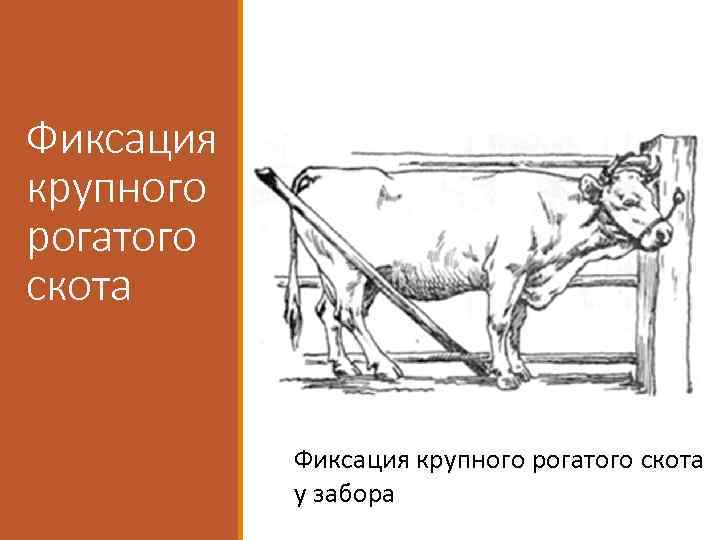 Фиксация крупного рогатого скота

Фиксация крупного рогатого скота у забора